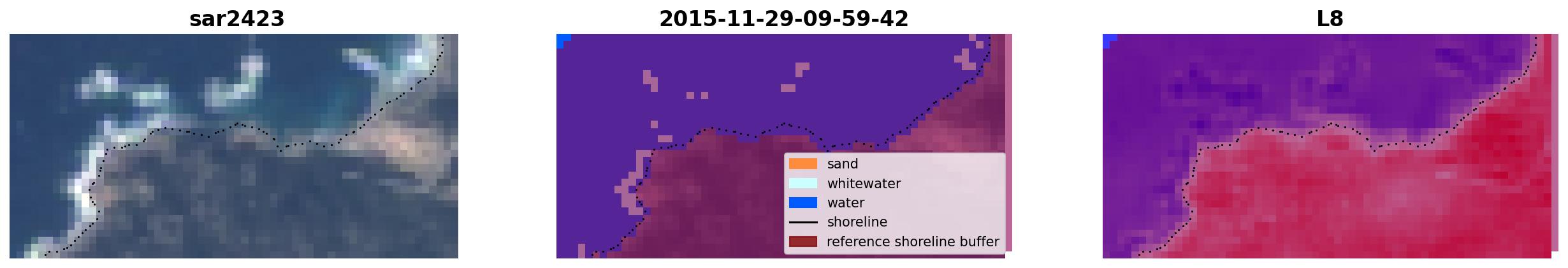 sar2423

2015-11-29-09-59-42

sand
whitewater
water
shoreline
reference shoreline buffer

L8